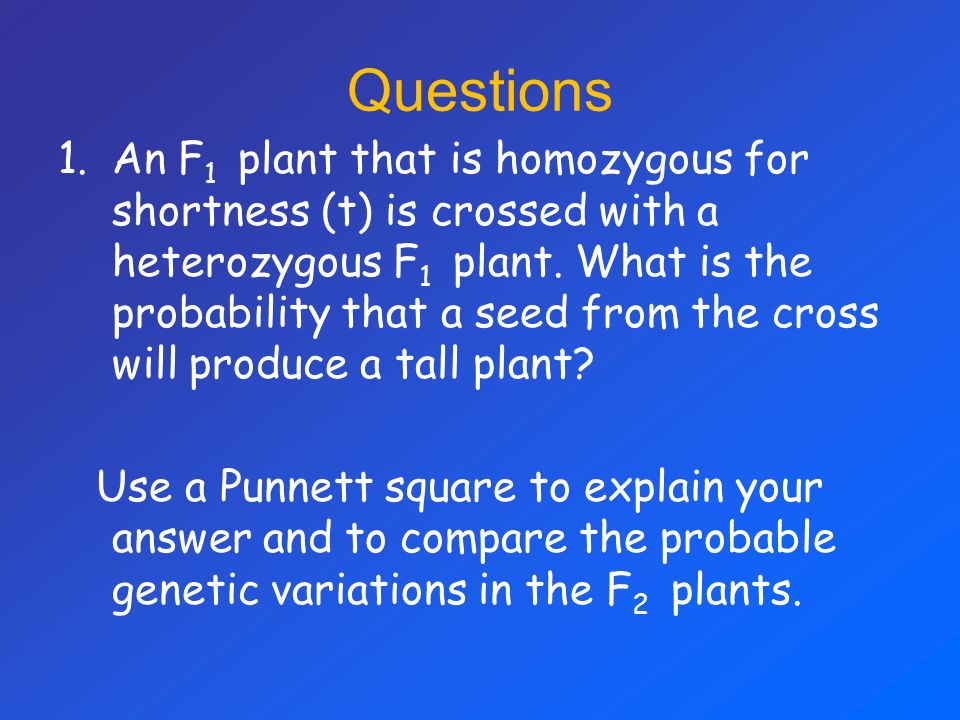 Questions

1. An $F_1$ plant that is homozygous for shortness (t) is crossed with a heterozygous $F_1$ plant. What is the probability that a seed from the cross will produce a tall plant?

Use a Punnett square to explain your answer and to compare the probable genetic variations in the $F_2$ plants.